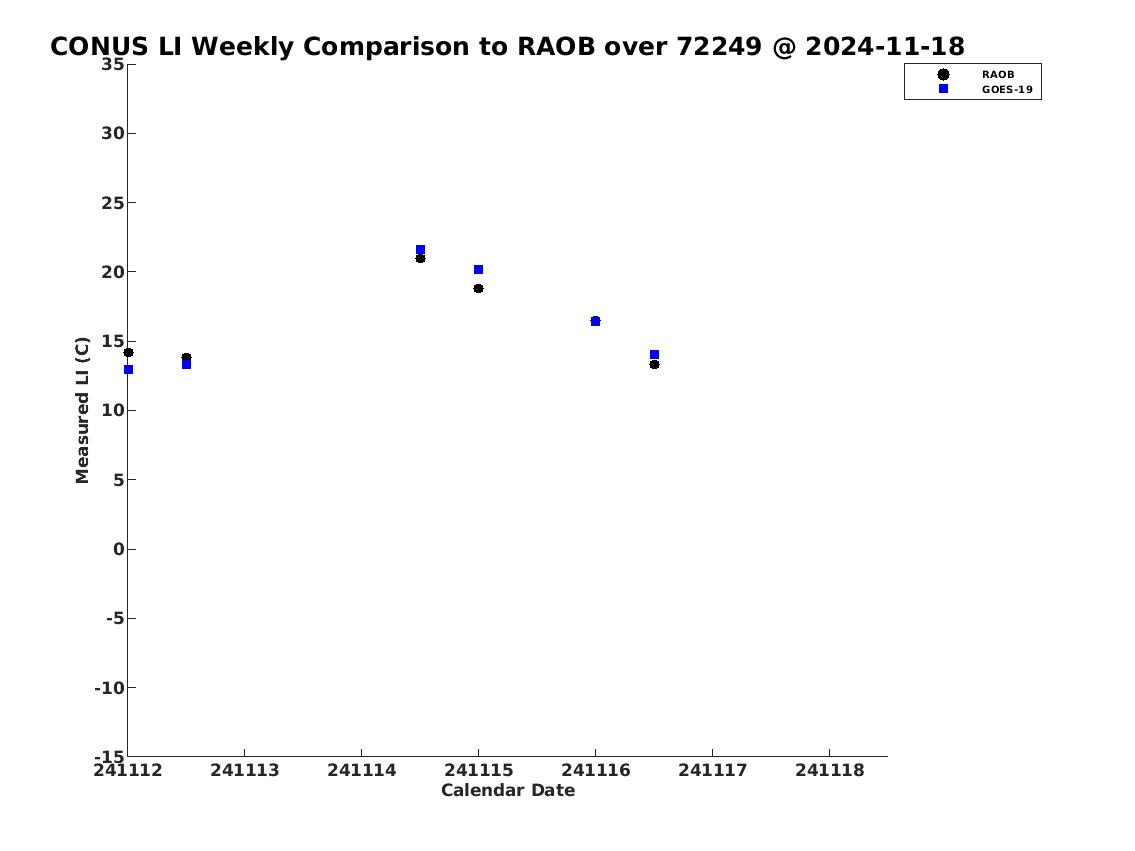 CONUS LI Weekly Comparison to RAOB over 72249 @ 2024-11-18

RAOB
GOES-19

Measured LI (C)

35
30
25
20
15
10
5
0
-5
-10
-15

241112
241113
241114
241115
241116
241117
241118

Calendar Date